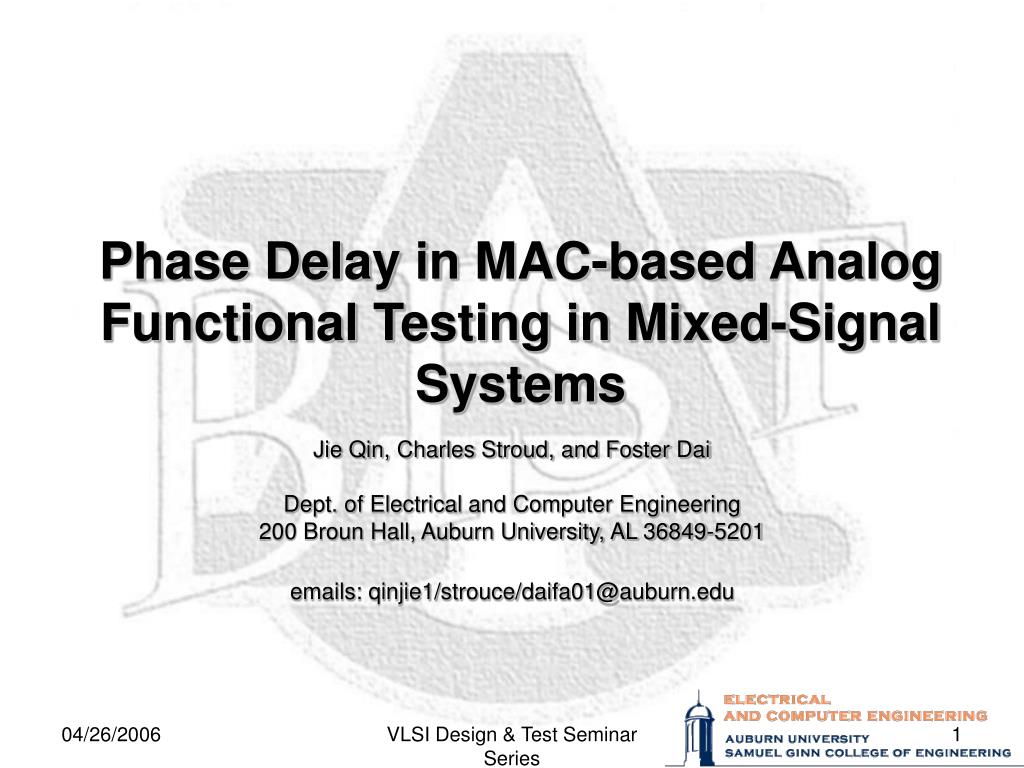 Phase Delay in MAC-based Analog Functional Testing in Mixed-Signal Systems

Jie Qin, Charles Stroud, and Foster Dai

Dept. of Electrical and Computer Engineering
200 Broun Hall, Auburn University, AL 36849-5201

emails: qinjie1/strouce/daifa01@auburn.edu

04/26/2006

VLSI Design & Test Seminar Series

1

ELECTRICAL
AND COMPUTER ENGINEERING
AUBURN UNIVERSITY
SAMUEL GINN COLLEGE OF ENGINEERING